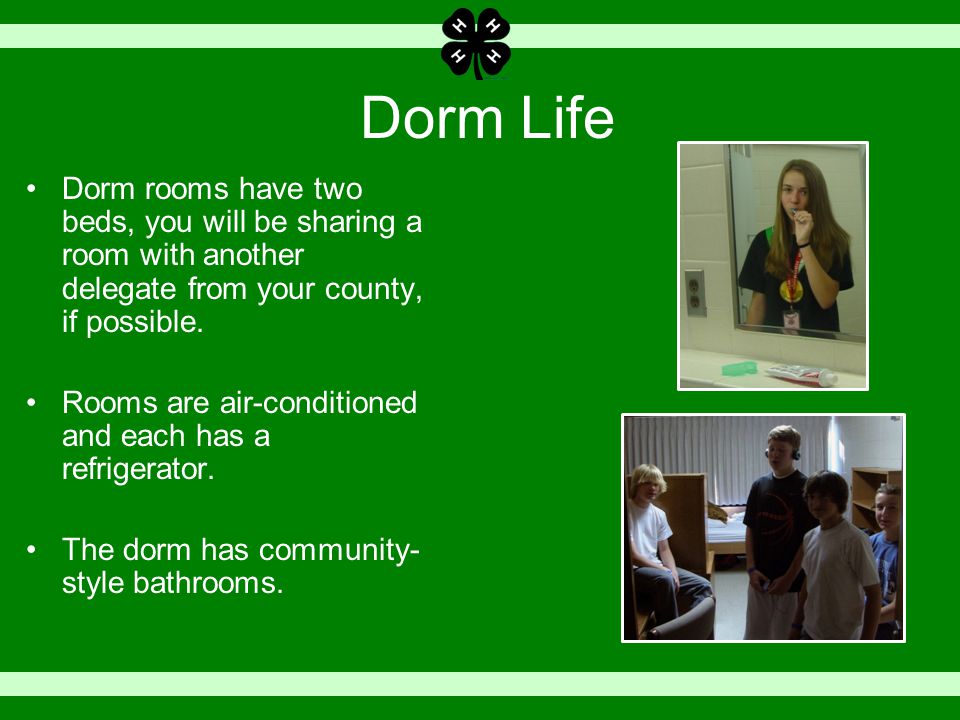 H H
H H

Dorm Life

• Dorm rooms have two beds, you will be sharing a room with another delegate from your county, if possible.

• Rooms are air-conditioned and each has a refrigerator.

• The dorm has community-style bathrooms.